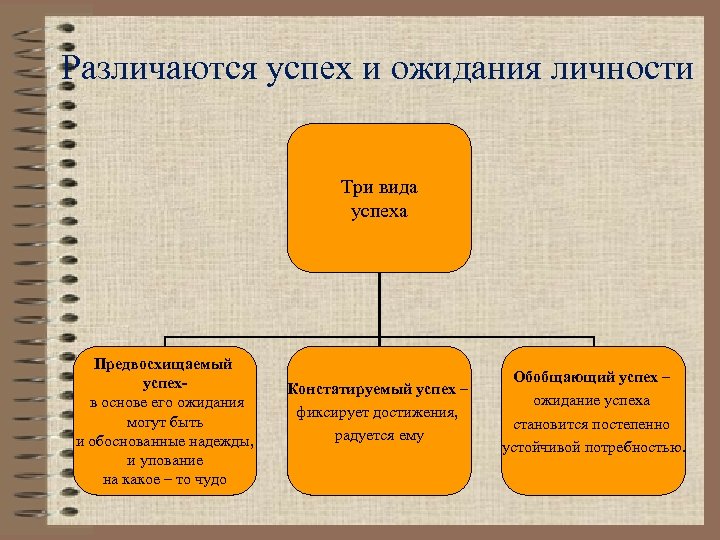 Различаются успех и ожидания личности

Три вида успеха

Предвосхищаемый успех- в основе его ожидания могут быть и обоснованные надежды, и упование на какое – то чудо

Констатируемый успех – фиксирует достижения, радуется ему

Обобщающий успех – ожидание успеха становится постепенно устойчивой потребностью.